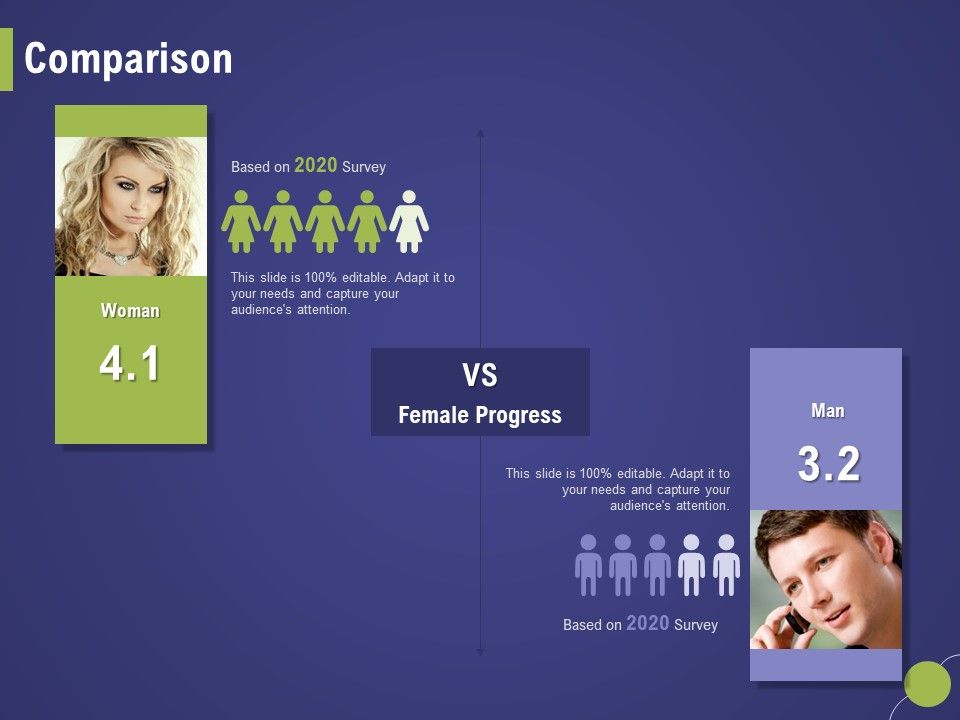 Comparison

Woman

4.1

Based on 2020 Survey

This slide is 100% editable. Adapt it to your needs and capture your audience's attention.

VS

Female Progress

Man

3.2

This slide is 100% editable. Adapt it to your needs and capture your audience's attention.

Based on 2020 Survey